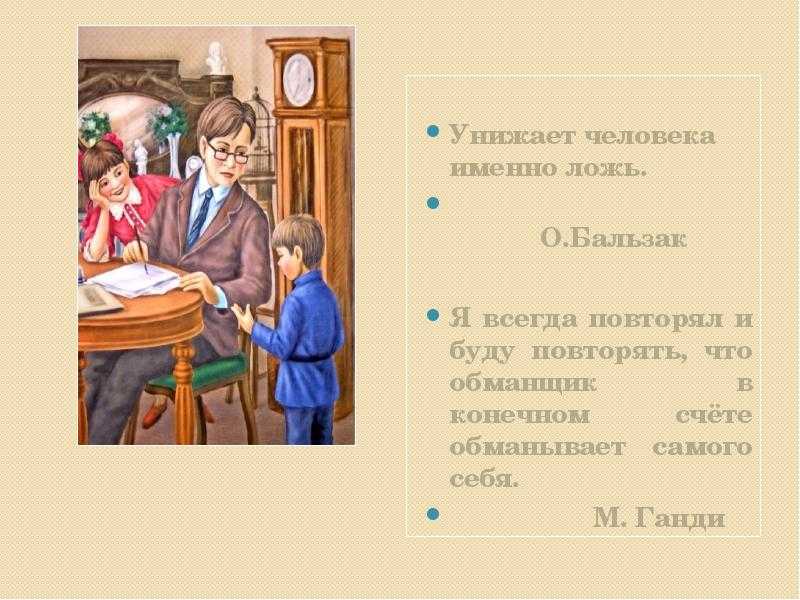 Унижает человека именно ложь.

О.Бальзак

Я всегда повторял и буду повторять, что обманщик в конечном счёте обманывает самого себя.

М. Ганди